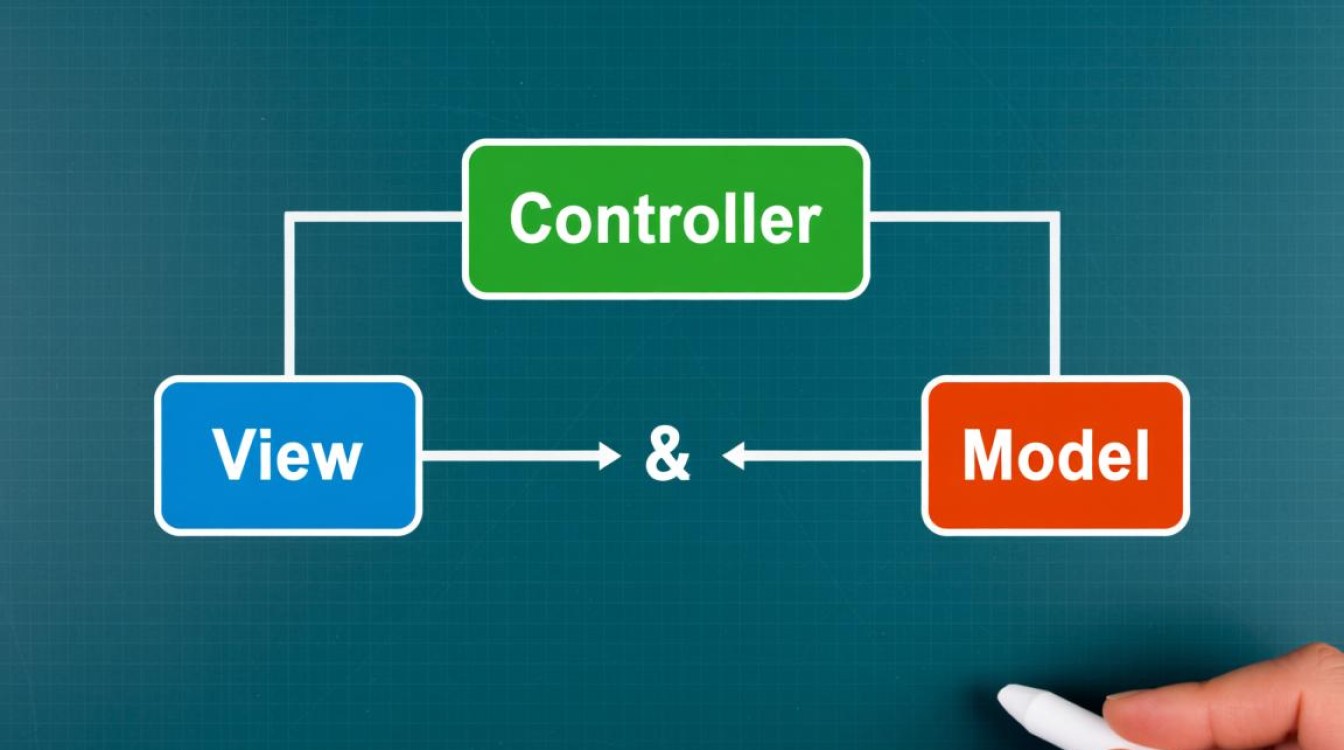 Controller

View

&

Model